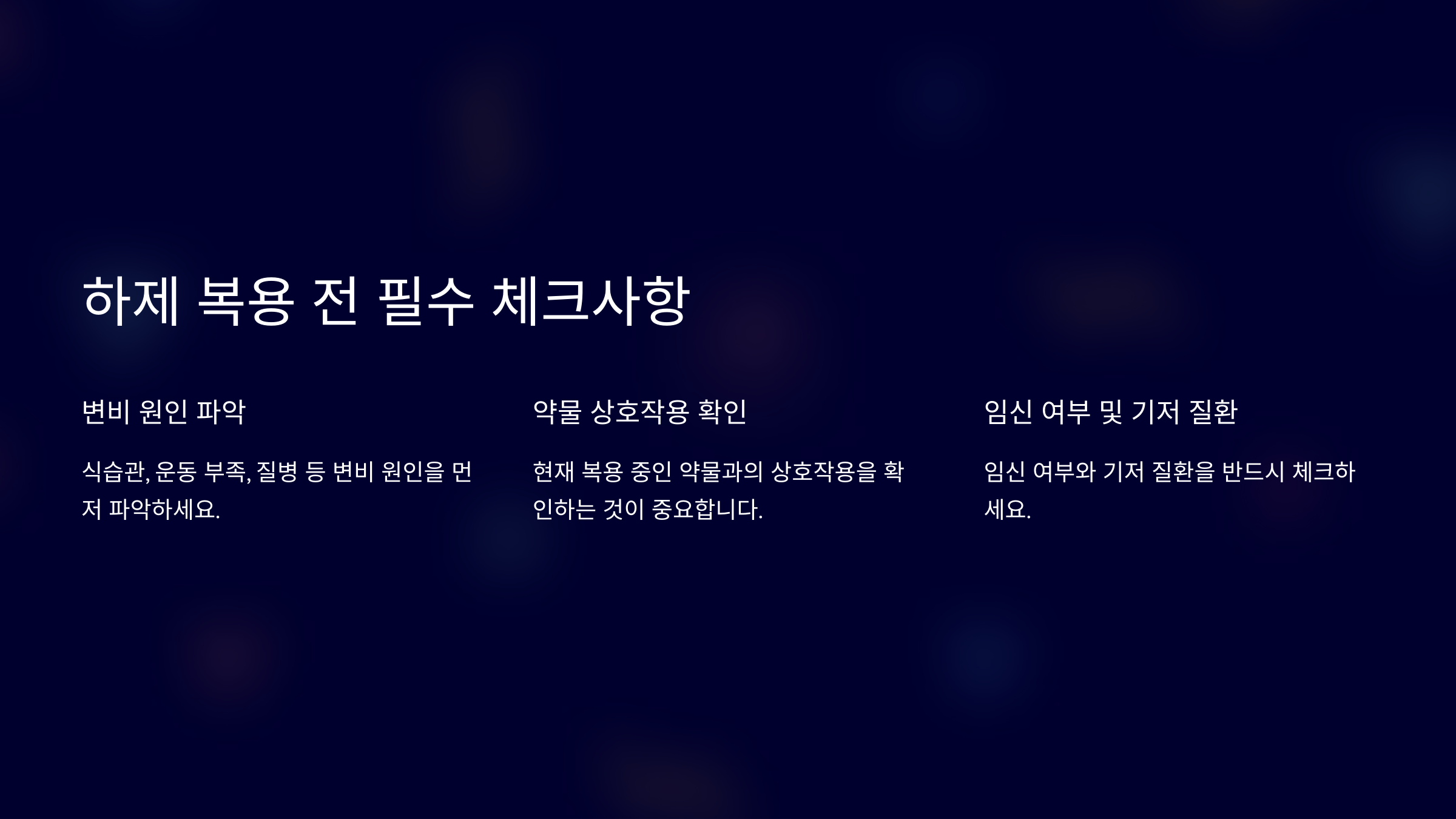 하제 복용 전 필수 체크사항

변비 원인 파악

식습관, 운동 부족, 질병 등 변비 원인을 먼저 파악하세요.

약물 상호작용 확인

현재 복용 중인 약물과의 상호작용을 확인하는 것이 중요합니다.

임신 여부 및 기저 질환

임신 여부와 기저 질환을 반드시 체크하세요.